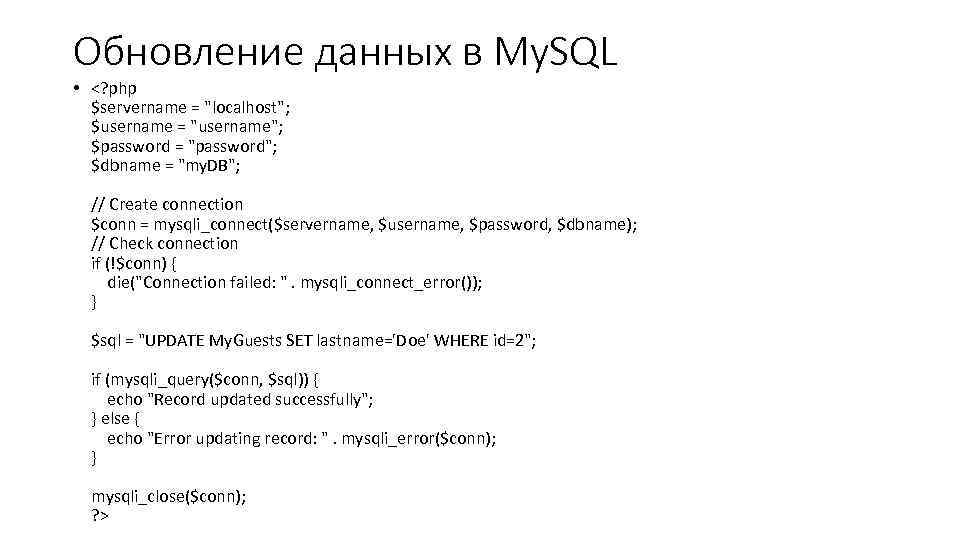 Обновление данных в MySQL

• <?php
$servername = "localhost";
$username = "username";
$password = "password";
$dbname = "myDB";

// Create connection
$conn = mysqli_connect($servername, $username, $password, $dbname);
// Check connection
if (!$conn) {
die("Connection failed: " . mysqli_connect_error());
}

$sql = "UPDATE MyGuests SET lastname='Doe' WHERE id=2";

if (mysqli_query($conn, $sql)) {
echo "Record updated successfully";
} else {
echo "Error updating record: " . mysqli_error($conn);
}

mysqli_close($conn);
?>